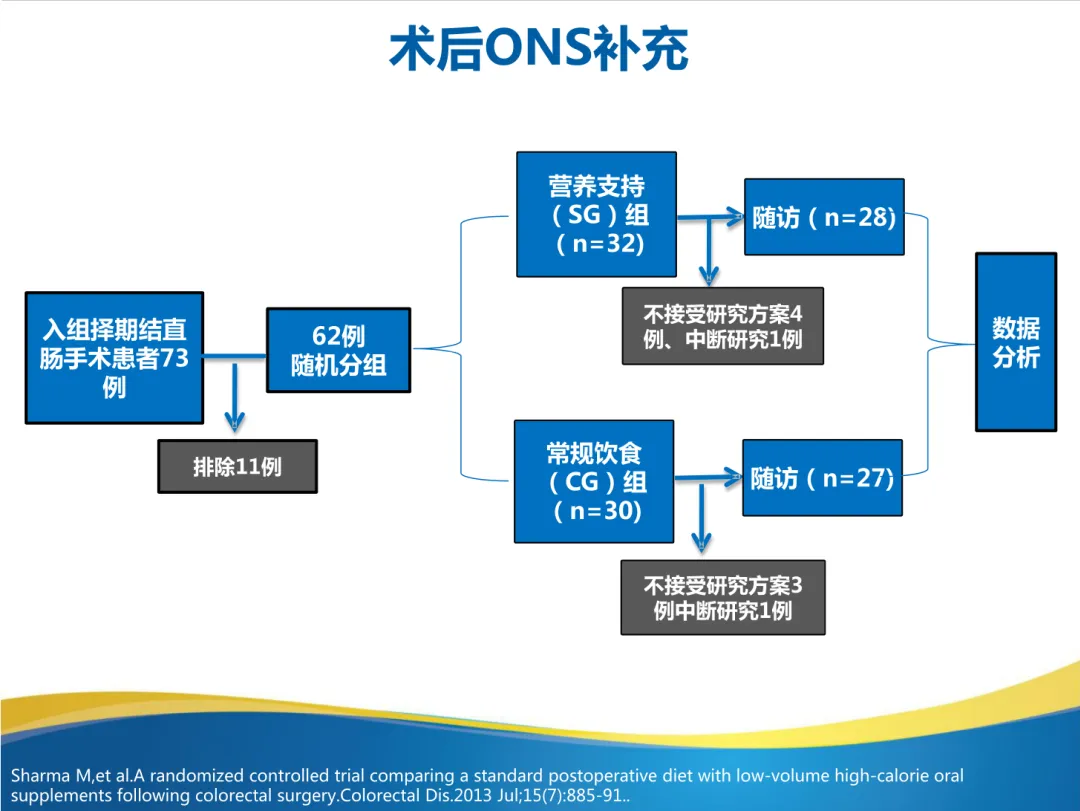 术后ONS补充

入组择期结直肠手术患者73例

排除11例

62例
随机分组

营养支持（SG）组（n=32)

随访（n=28)

不接受研究方案4例、中断研究1例

常规饮食（CG）组（n=30)

随访（n=27)

不接受研究方案3例中断研究1例

数据分析

Sharma M,et al.A randomized controlled trial comparing a standard postoperative diet with low-volume high-calorie oral supplements following colorectal surgery.Colorectal Dis.2013 Jul;15(7):885-91..